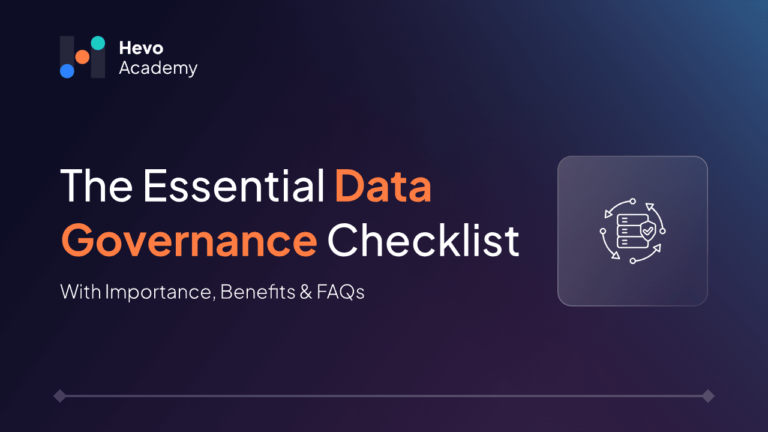 Hevo
Academy

The Essential Data Governance Checklist

With Importance, Benefits & FAQs